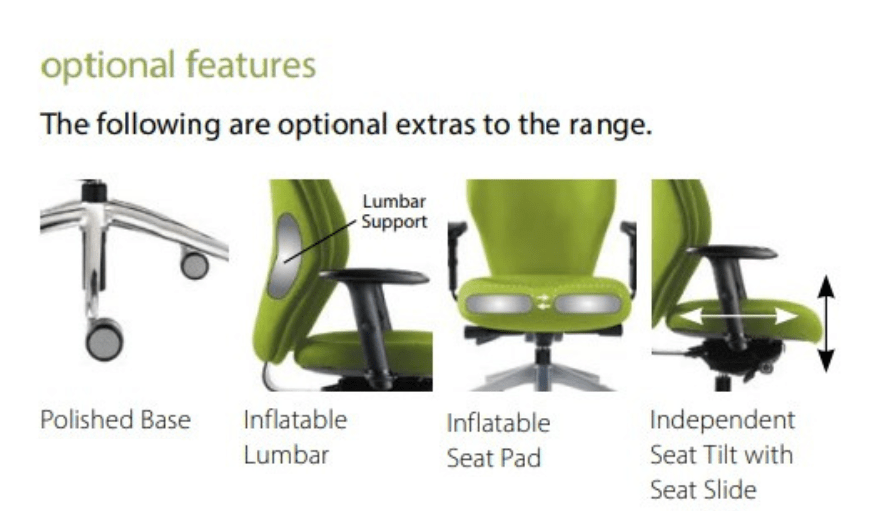 optional features

The following are optional extras to the range.

Lumbar Support

Polished Base

Inflatable Lumbar

Inflatable Seat Pad

Independent Seat Tilt with Seat Slide